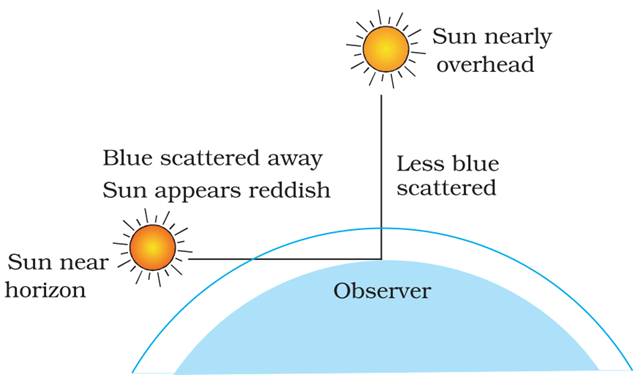 Sun nearly overhead

Blue scattered away
Sun appears reddish

Less blue scattered

Sun near horizon

Observer